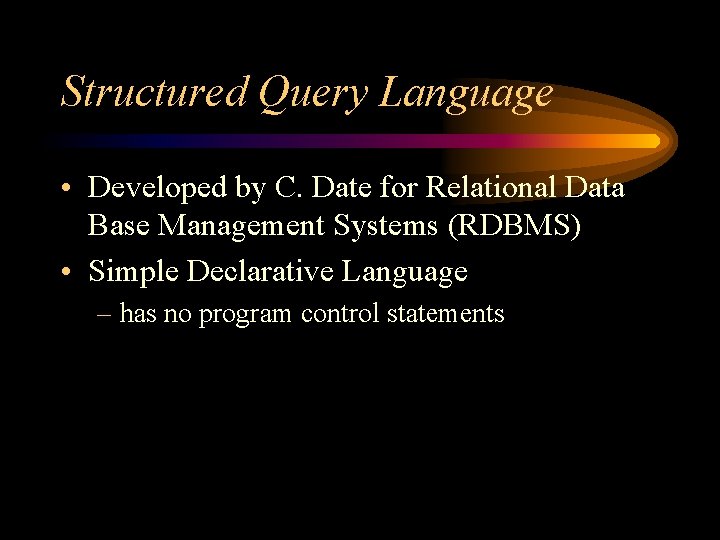 Structured Query Language

• Developed by C. Date for Relational Data Base Management Systems (RDBMS)

• Simple Declarative Language

– has no program control statements